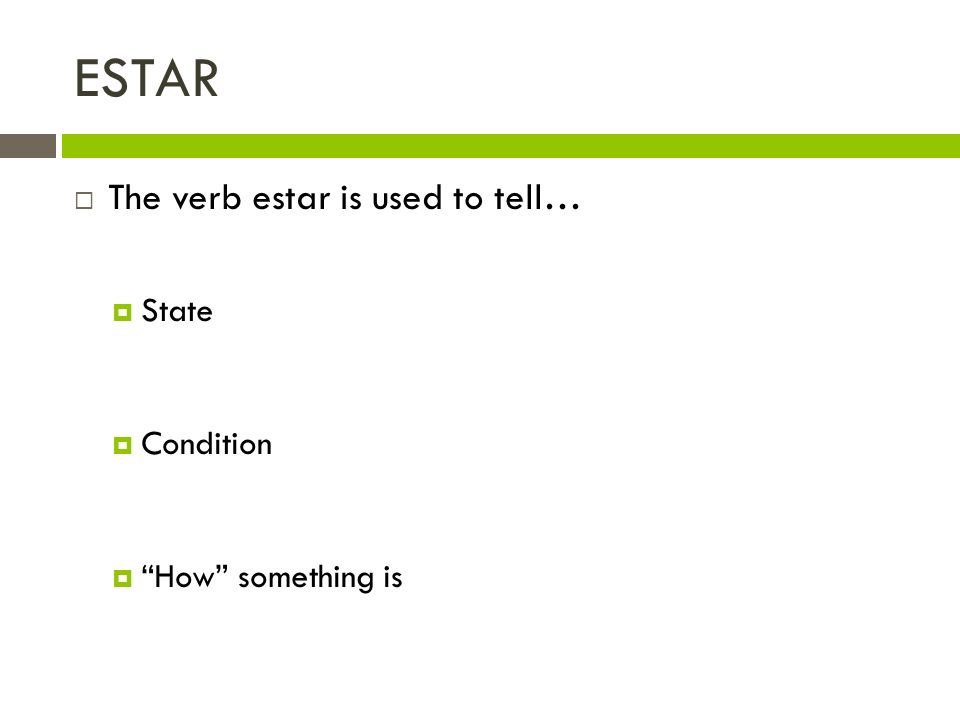 ESTAR

The verb estar is used to tell…

State

Condition

“How” something is